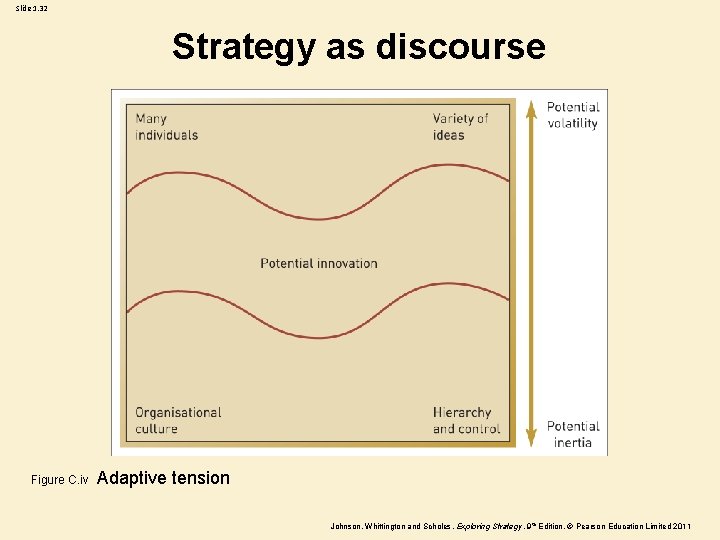 Slide 3.32

Strategy as discourse

Many individuals

Variety of ideas

Potential volatility

Potential innovation

Organisational culture

Hierarchy and control

Potential inertia

Figure C.iv Adaptive tension

Johnson, Whittington and Scholes, Exploring Strategy, 9th Edition, © Pearson Education Limited 2011